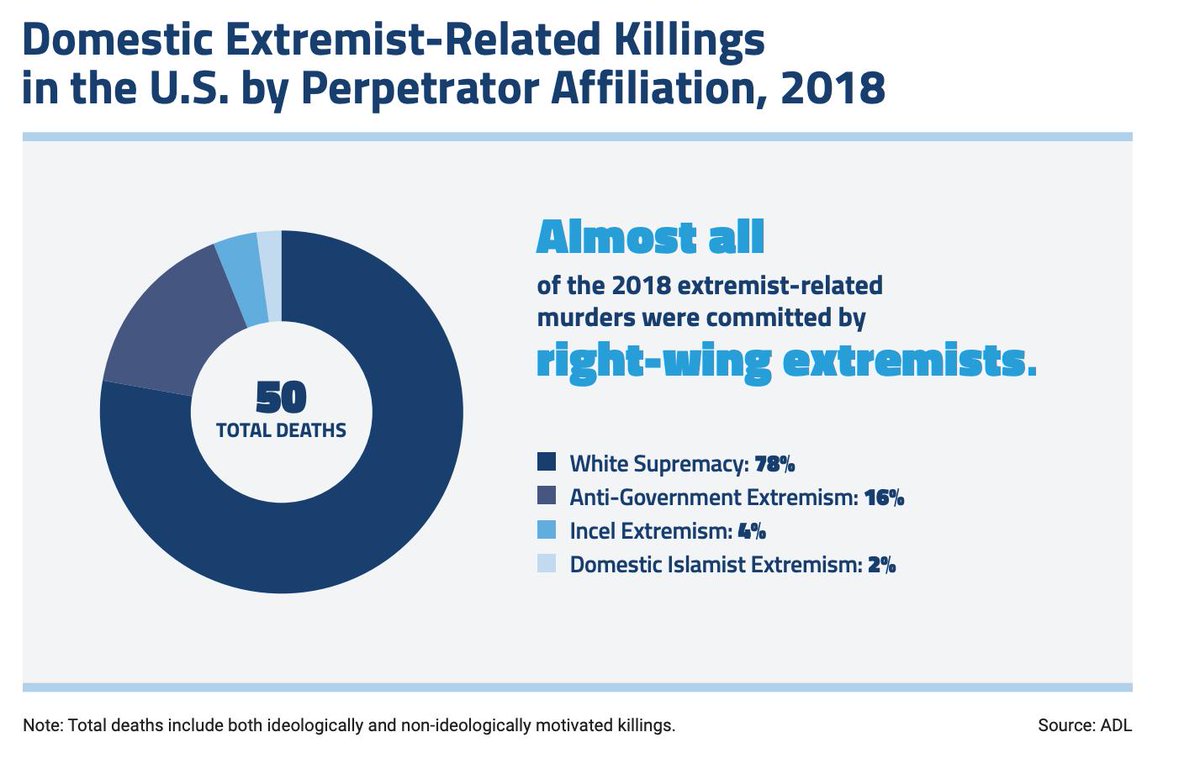 Domestic Extremist-Related Killings in the U.S. by Perpetrator Affiliation, 2018

50
TOTAL DEATHS

Almost all
of the 2018 extremist-related murders were committed by
right-wing extremists.

White Supremacy: 78%
Anti-Government Extremism: 16%
Incel Extremism: 4%
Domestic Islamist Extremism: 2%

Note: Total deaths include both ideologically and non-ideologically motivated killings.

Source: ADL